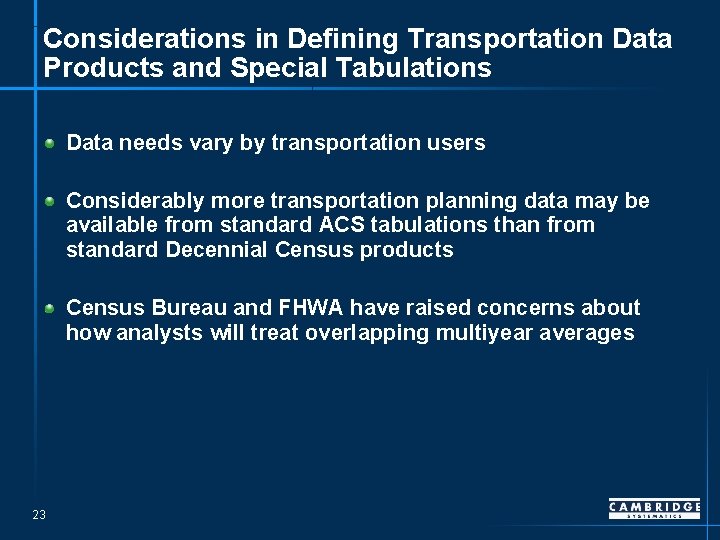 Considerations in Defining Transportation Data Products and Special Tabulations

Data needs vary by transportation users

Considerably more transportation planning data may be available from standard ACS tabulations than from standard Decennial Census products

Census Bureau and FHWA have raised concerns about how analysts will treat overlapping multiyear averages

23

CAMBRIDGE
SYSTEMATICS